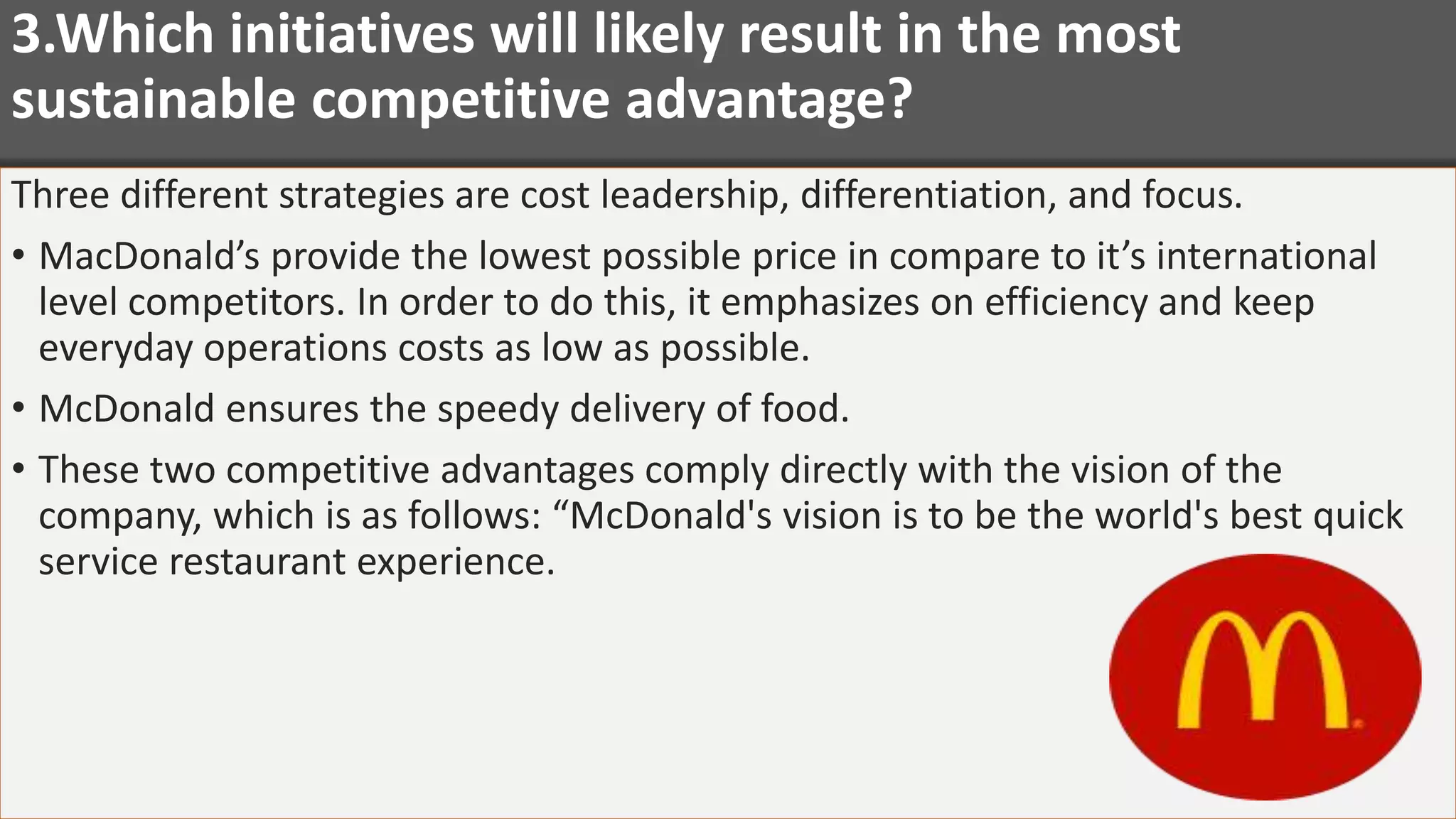 3.Which initiatives will likely result in the most sustainable competitive advantage?

Three different strategies are cost leadership, differentiation, and focus.

• MacDonald’s provide the lowest possible price in compare to it’s international level competitors. In order to do this, it emphasizes on efficiency and keep everyday operations costs as low as possible.

• McDonald ensures the speedy delivery of food.

• These two competitive advantages comply directly with the vision of the company, which is as follows: “McDonald's vision is to be the world's best quick service restaurant experience.